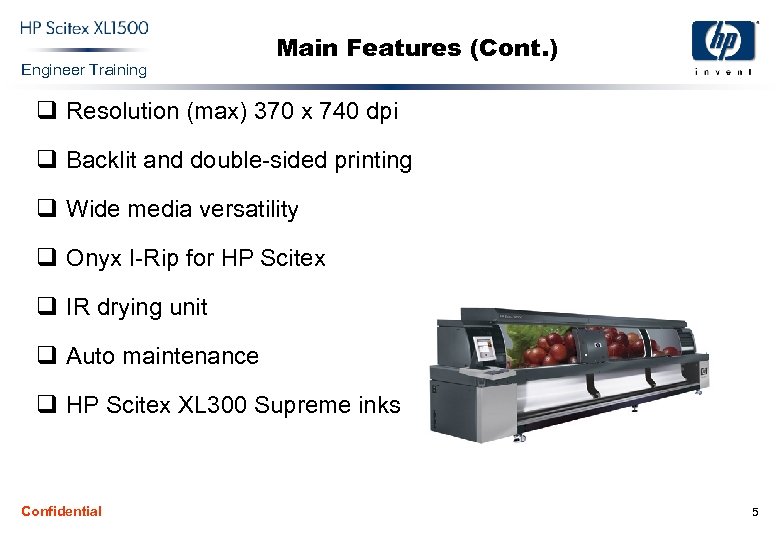 HP Scitex XL1500
Engineer Training

Main Features (Cont.)

hp
invent

❑ Resolution (max) 370 x 740 dpi

❑ Backlit and double-sided printing

❑ Wide media versatility

❑ Onyx I-Rip for HP Scitex

❑ IR drying unit

❑ Auto maintenance

❑ HP Scitex XL300 Supreme inks

Confidential

5